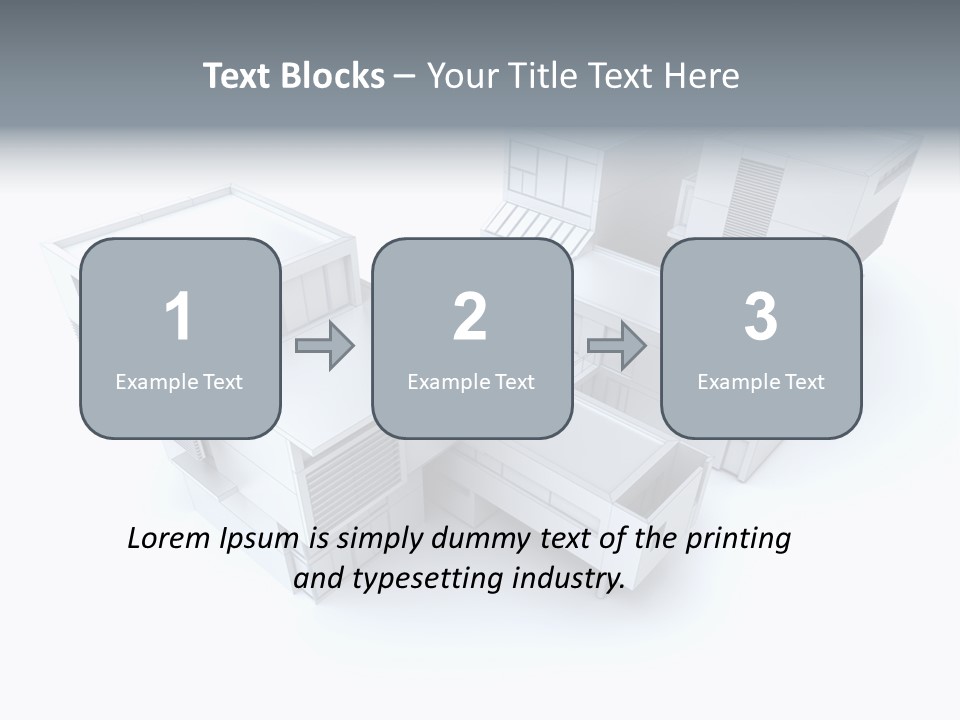 Text Blocks – Your Title Text Here

1
Example Text

2
Example Text

3
Example Text

Lorem Ipsum is simply dummy text of the printing and typesetting industry.